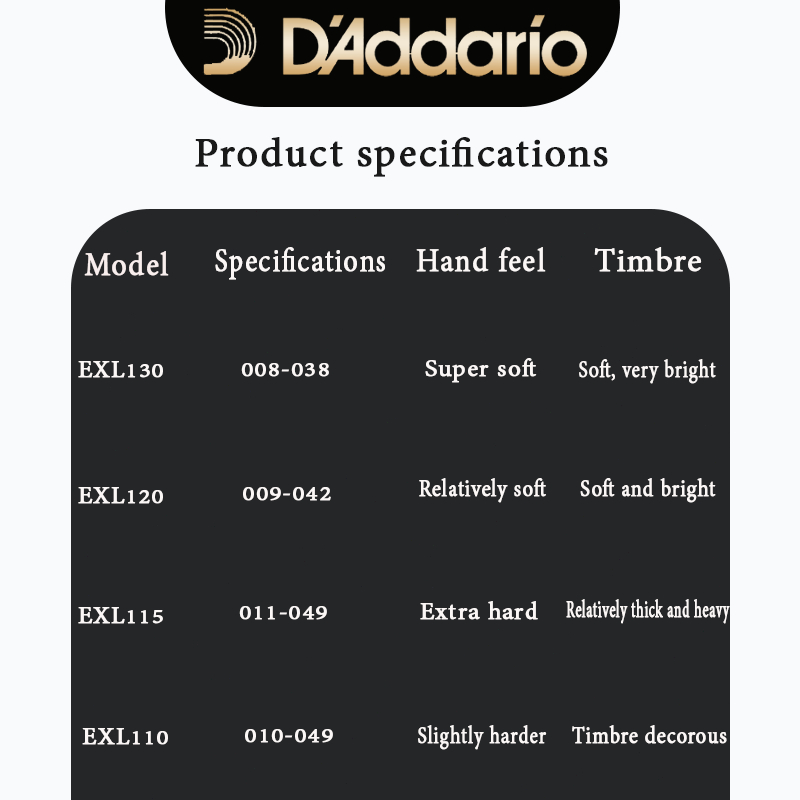 D'Addario

Product specifications

| Model | Specifications | Hand feel | Timbre |
|---|---|---|---|
| EXL130 | 008-038 | Super soft | Soft, very bright |
| EXL120 | 009-042 | Relatively soft | Soft and bright |
| EXL115 | 011-049 | Extra hard | Relatively thick and heavy |
| EXL110 | 010-049 | Slightly harder | Timbre decorous |